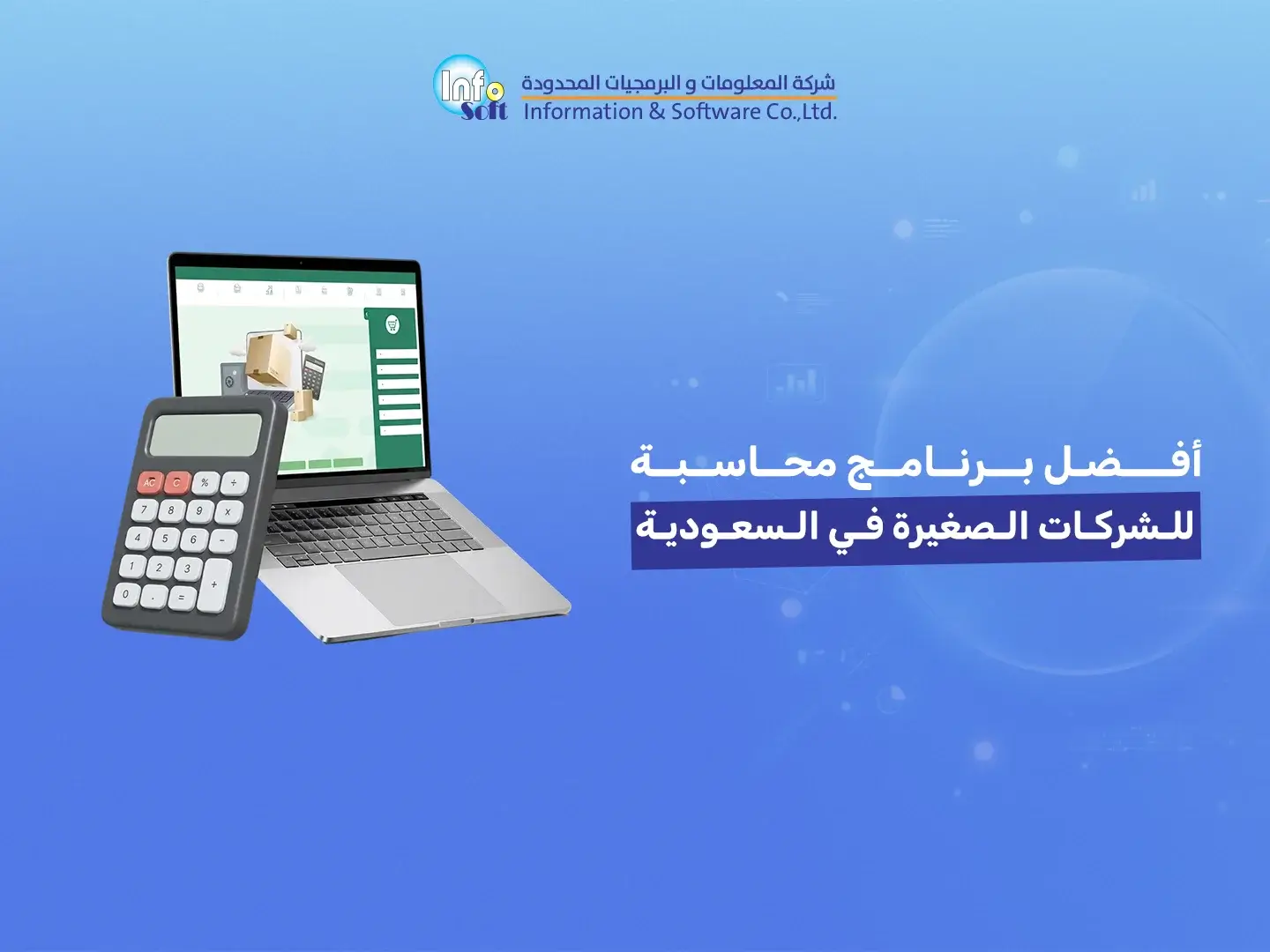 Info Soft
شركة المعلومات و البرمجيات المحدودة
Information & Software Co.,Ltd.

أفضل برنامج محاسبة
للشركات الصغيرة في السعودية

AC C % ÷
7 8 9 x
4 5 6 −
1 2 3 +
0 . =